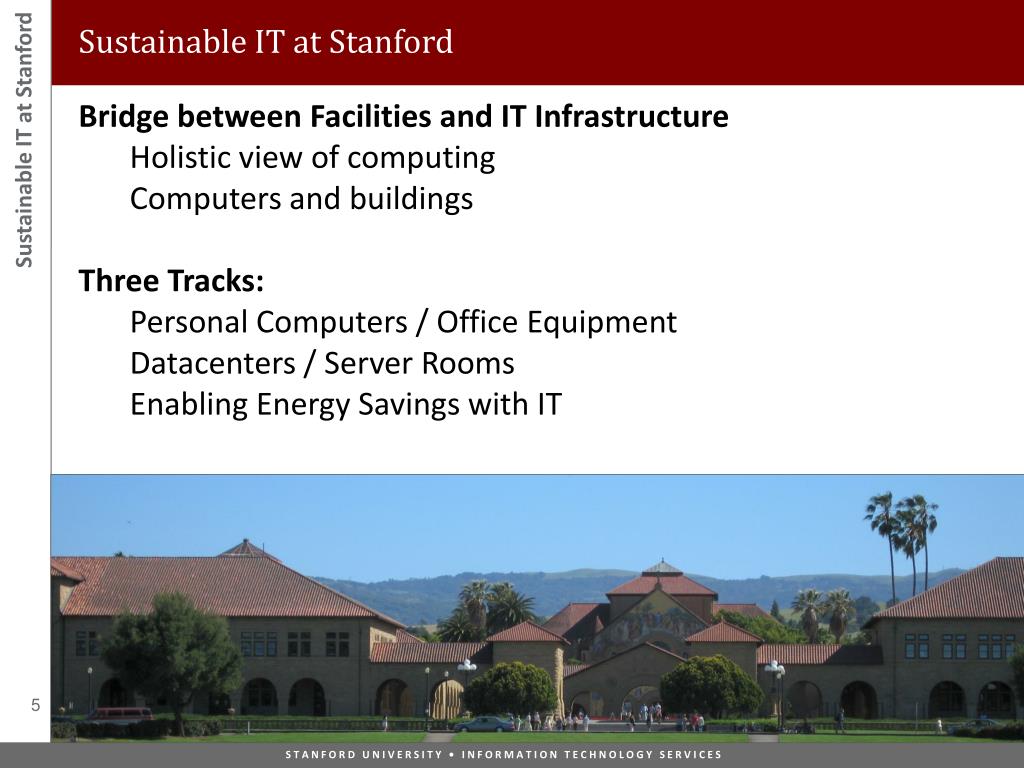 Sustainable IT at Stanford

Sustainable IT at Stanford

Bridge between Facilities and IT Infrastructure
Holistic view of computing
Computers and buildings

Three Tracks:
Personal Computers / Office Equipment
Datacenters / Server Rooms
Enabling Energy Savings with IT

5

STANFORD UNIVERSITY • INFORMATION TECHNOLOGY SERVICES